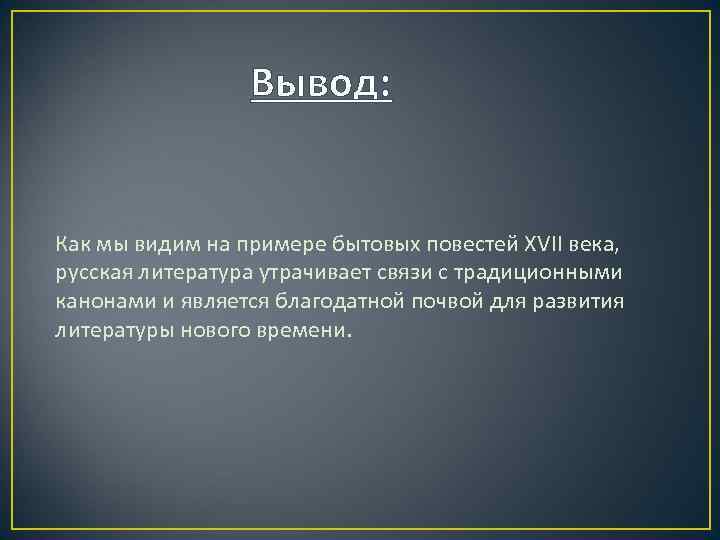 Вывод:

Как мы видим на примере бытовых повестей XVII века, русская литература утрачивает связи с традиционными канонами и является благодатной почвой для развития литературы нового времени.